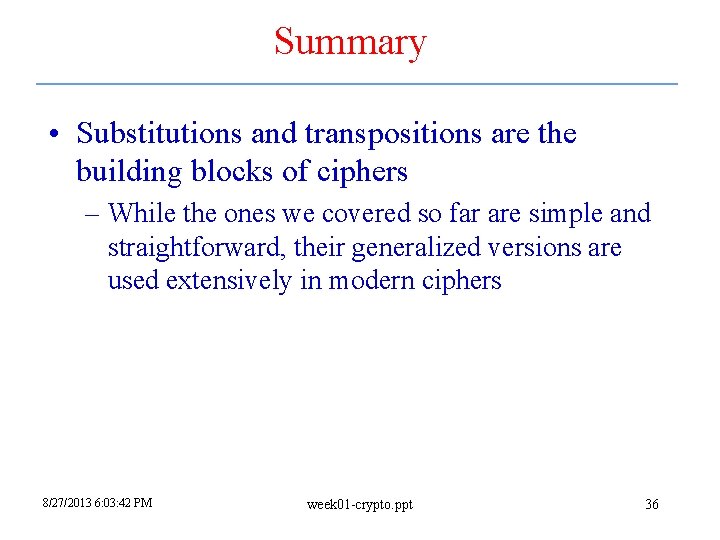 Summary

• Substitutions and transpositions are the building blocks of ciphers

– While the ones we covered so far are simple and straightforward, their generalized versions are used extensively in modern ciphers

8/27/2013 6:03:42 PM

week01-crypto.ppt

36